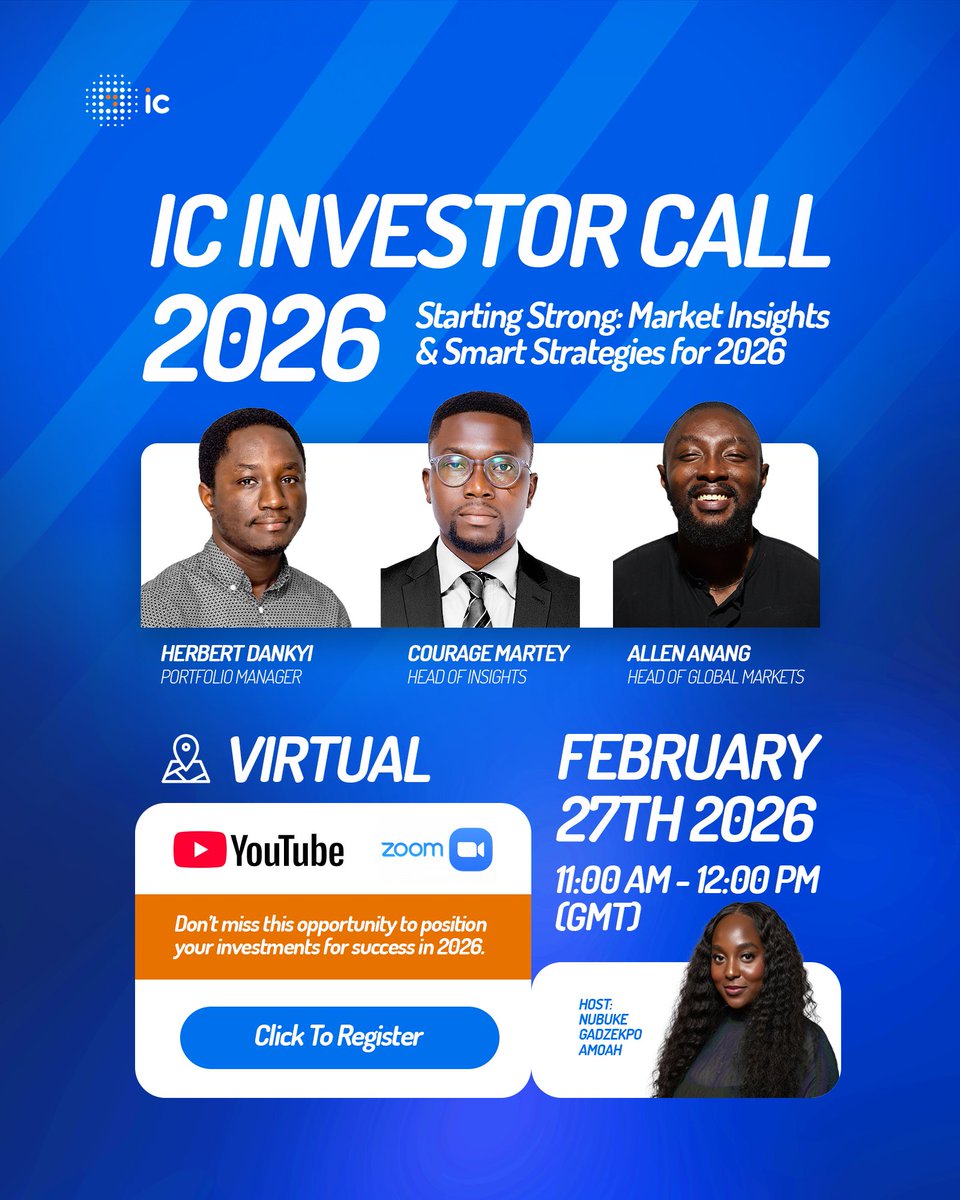 ic

IC INVESTOR CALL 2026

Starting Strong: Market Insights & Smart Strategies for 2026

HERBERT DANKYI
PORTFOLIO MANAGER

COURAGE MARTEY
HEAD OF INSIGHTS

ALLEN ANANG
HEAD OF GLOBAL MARKETS

VIRTUAL

YouTube

zoom

Don't miss this opportunity to position your investments for success in 2026.

Click To Register

FEBRUARY 27TH 2026

11:00 AM - 12:00 PM (GMT)

HOST:
NUBUKE GADZEKPO AMOAH